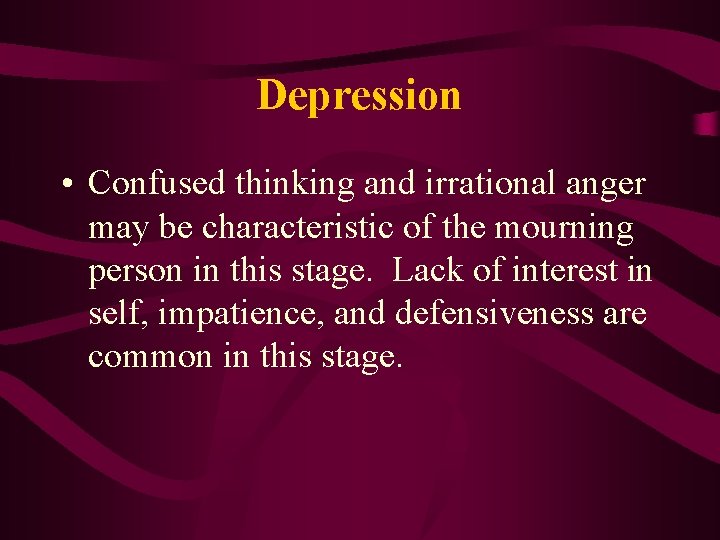 Depression

• Confused thinking and irrational anger may be characteristic of the mourning person in this stage. Lack of interest in self, impatience, and defensiveness are common in this stage.